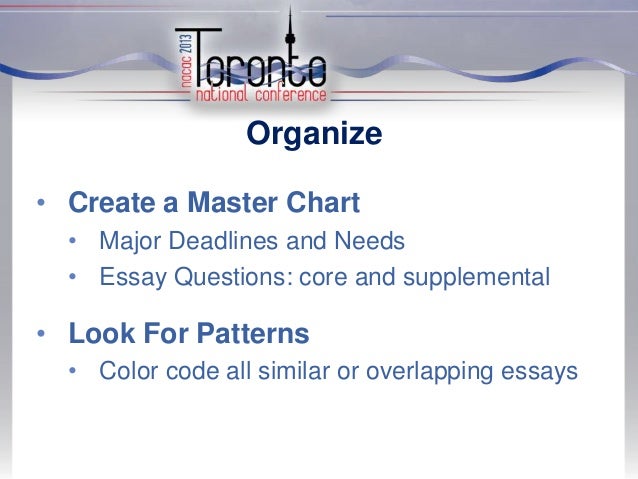 nacac 2013
Toronto
national conference

Organize

• Create a Master Chart
• Major Deadlines and Needs
• Essay Questions: core and supplemental

• Look For Patterns
• Color code all similar or overlapping essays